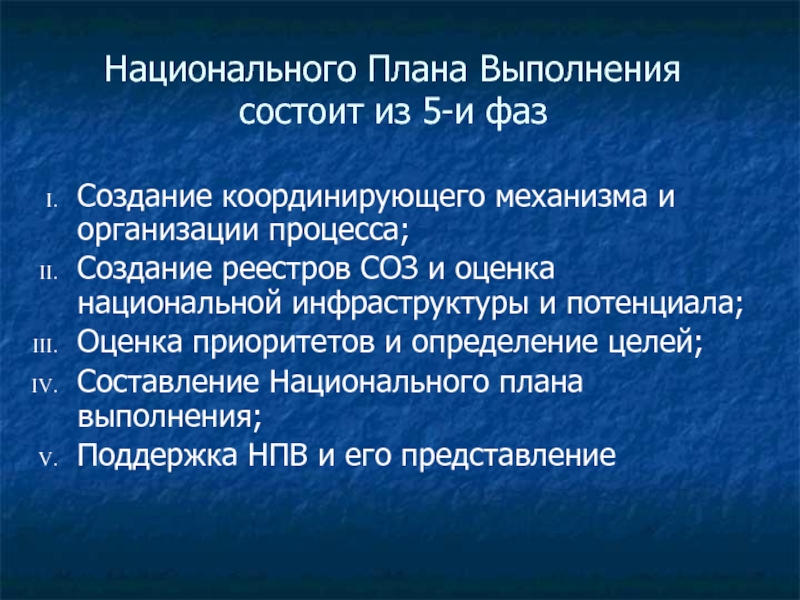 Национального Плана Выполнения состоит из 5-и фаз

I. Создание координирующего механизма и организации процесса;
II. Создание реестров СОЗ и оценка национальной инфраструктуры и потенциала;
III. Оценка приоритетов и определение целей;
IV. Составление Национального плана выполнения;
V. Поддержка НПВ и его представление